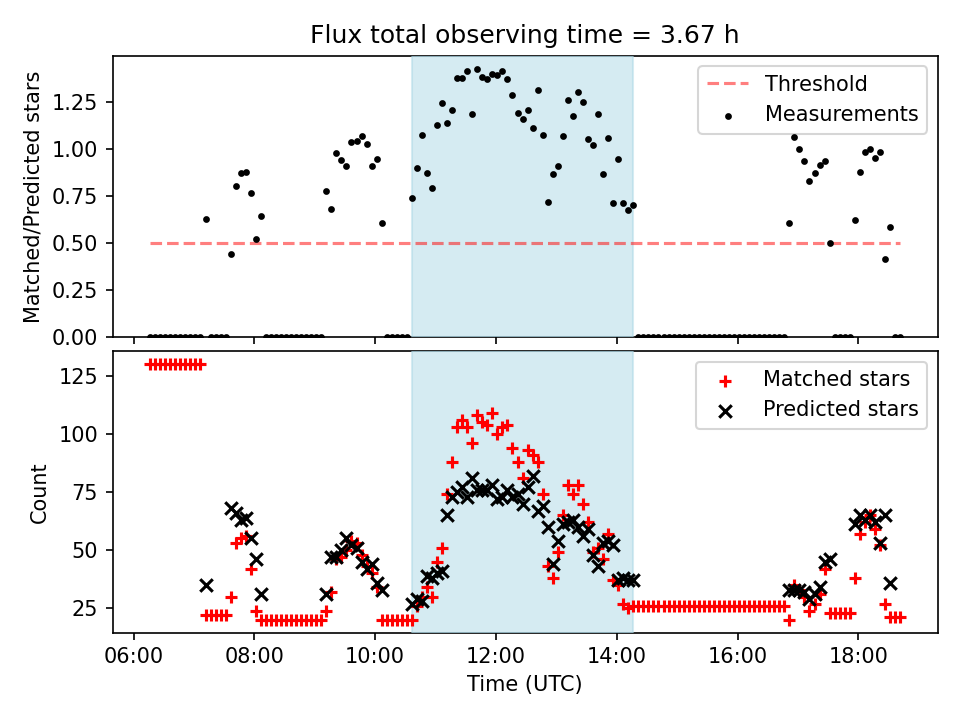 Flux total observing time = 3.67 h

Matched/Predicted stars

1.25
1.00
0.75
0.50
0.25
0.00

Threshold
Measurements

Count

125
100
75
50
25

Matched stars
Predicted stars

06:00 08:00 10:00 12:00 14:00 16:00 18:00

Time (UTC)